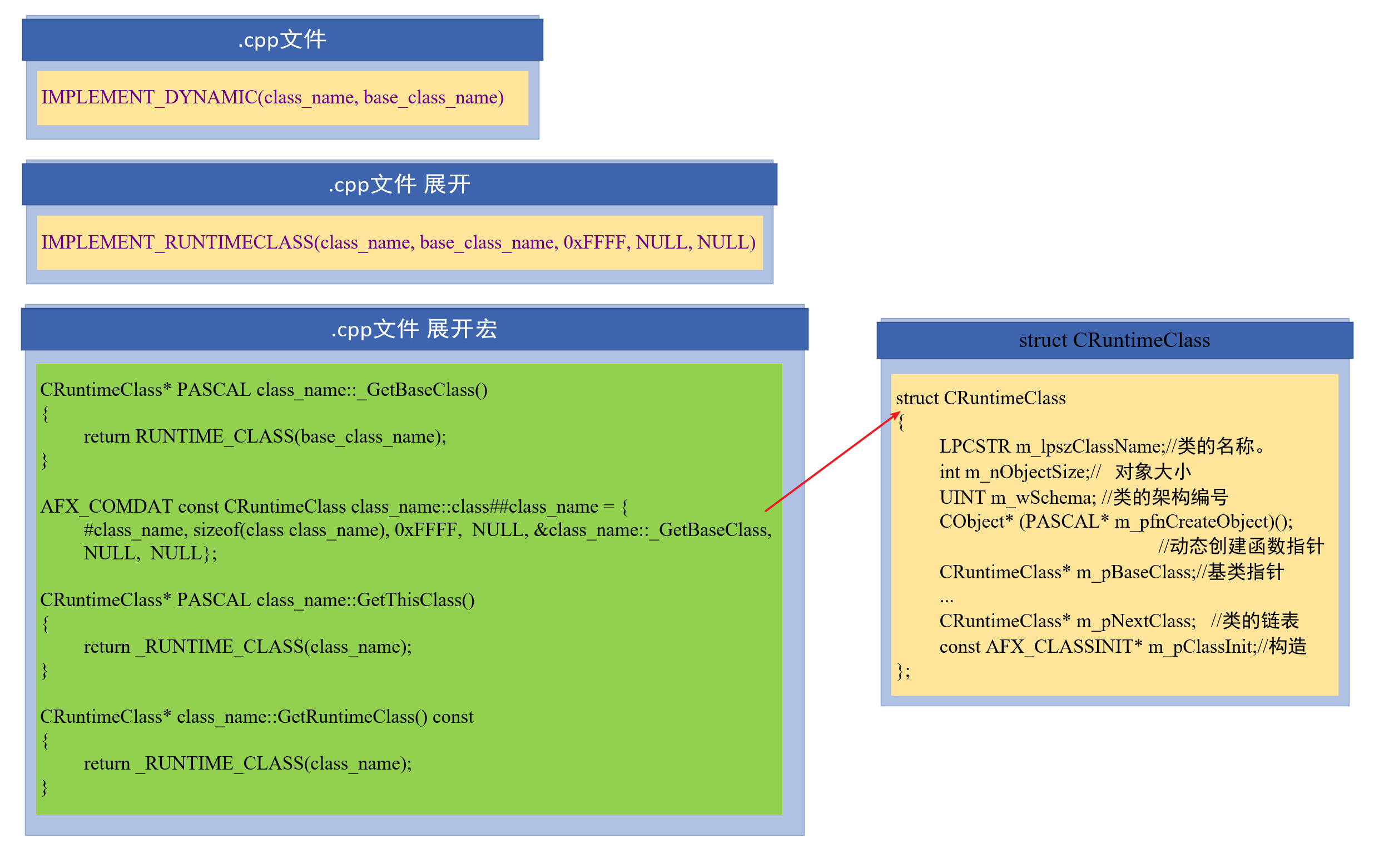 .cpp文件

IMPLEMENT_DYNAMIC(class_name, base_class_name)

.cpp文件 展开

IMPLEMENT_RUNTIMECLASS(class_name, base_class_name, 0xFFFF, NULL, NULL)

.cpp文件 展开宏

CRuntimeClass* PASCAL class_name::_GetBaseClass()
{
return RUNTIME_CLASS(base_class_name);
}

AFX_COMDAT const CRuntimeClass class_name::class##class_name = {
#class_name, sizeof(class class_name), 0xFFFF, NULL, &class_name::_GetBaseClass,
NULL, NULL};

CRuntimeClass* PASCAL class_name::GetThisClass()
{
return _RUNTIME_CLASS(class_name);
}

CRuntimeClass* class_name::GetRuntimeClass() const
{
return _RUNTIME_CLASS(class_name);
}

struct CRuntimeClass

struct CRuntimeClass
{
LPCSTR m_lpszClassName;//类的名称。
int m_nObjectSize;// 对象大小
UINT m_wSchema; //类的架构编号
CObject* (PASCAL* m_pfnCreateObject)();
//动态创建函数指针
CRuntimeClass* m_pBaseClass;//基类指针
...
CRuntimeClass* m_pNextClass; //类的链表
const AFX_CLASSINIT* m_pClassInit;//构造
};